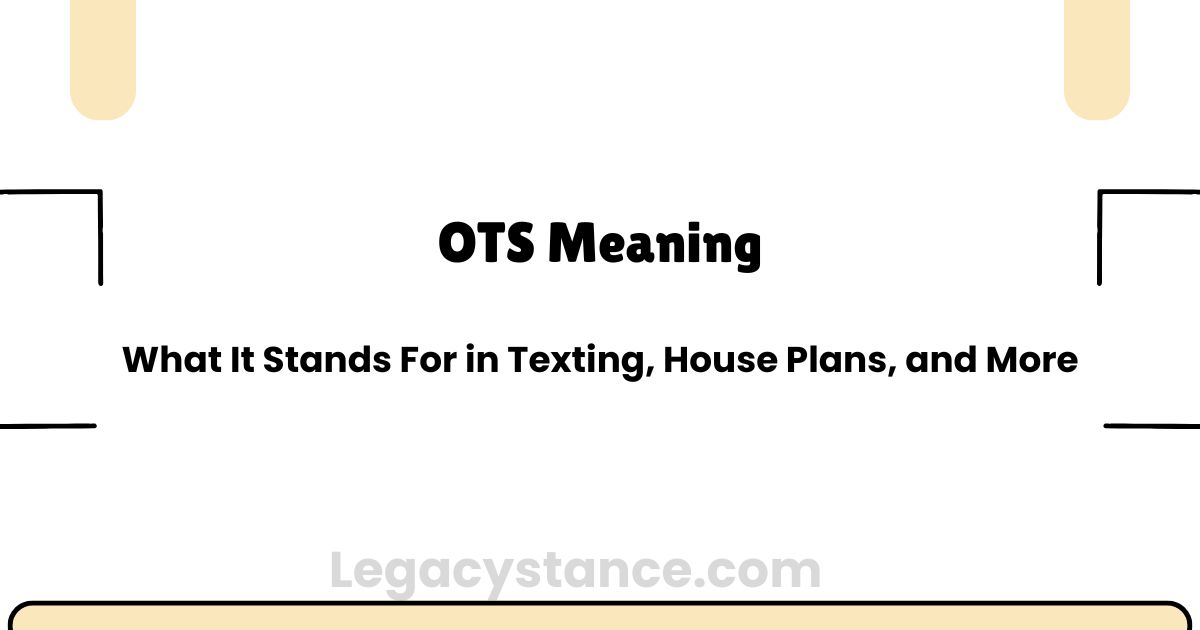 OTS Meaning

What It Stands For in Texting, House Plans, and More

Legacystance.com